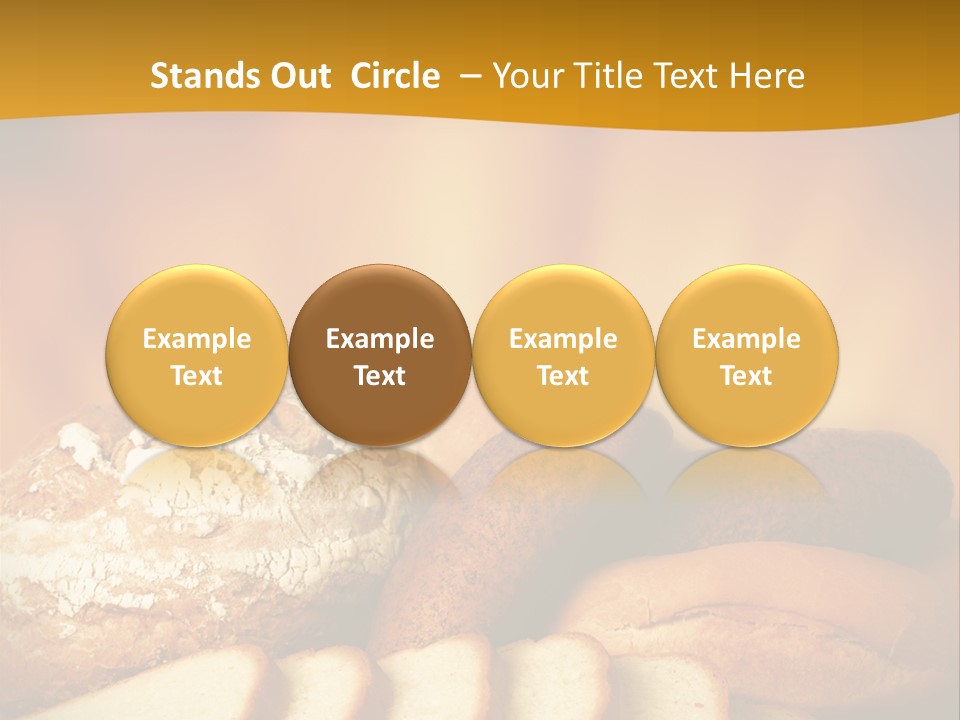 Stands Out Circle – Your Title Text Here

Example Text

Example Text

Example Text

Example Text